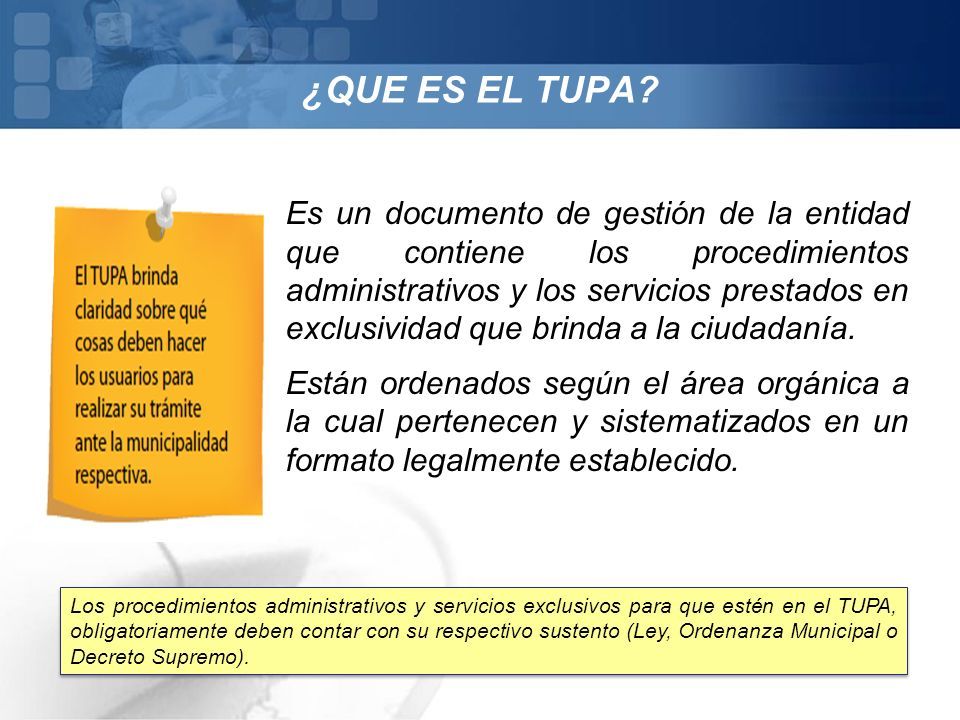 ¿QUE ES EL TUPA?

El TUPA brinda claridad sobre qué cosas deben hacer los usuarios para realizar su trámite ante la municipalidad respectiva.

Es un documento de gestión de la entidad que contiene los procedimientos administrativos y los servicios prestados en exclusividad que brinda a la ciudadanía.

Están ordenados según el área orgánica a la cual pertenecen y sistematizados en un formato legalmente establecido.

Los procedimientos administrativos y servicios exclusivos para que estén en el TUPA, obligatoriamente deben contar con su respectivo sustento (Ley, Ordenanza Municipal o Decreto Supremo).